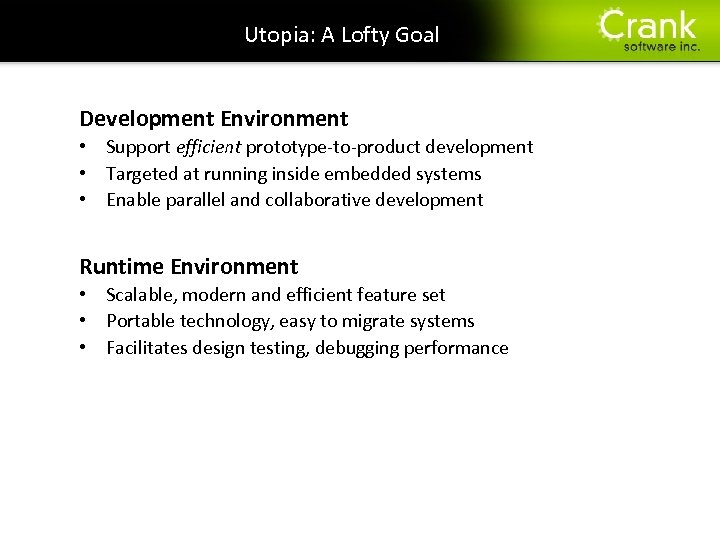 Utopia: A Lofty Goal

Crank
software inc.

Development Environment
• Support efficient prototype-to-product development
• Targeted at running inside embedded systems
• Enable parallel and collaborative development

Runtime Environment
• Scalable, modern and efficient feature set
• Portable technology, easy to migrate systems
• Facilitates design testing, debugging performance